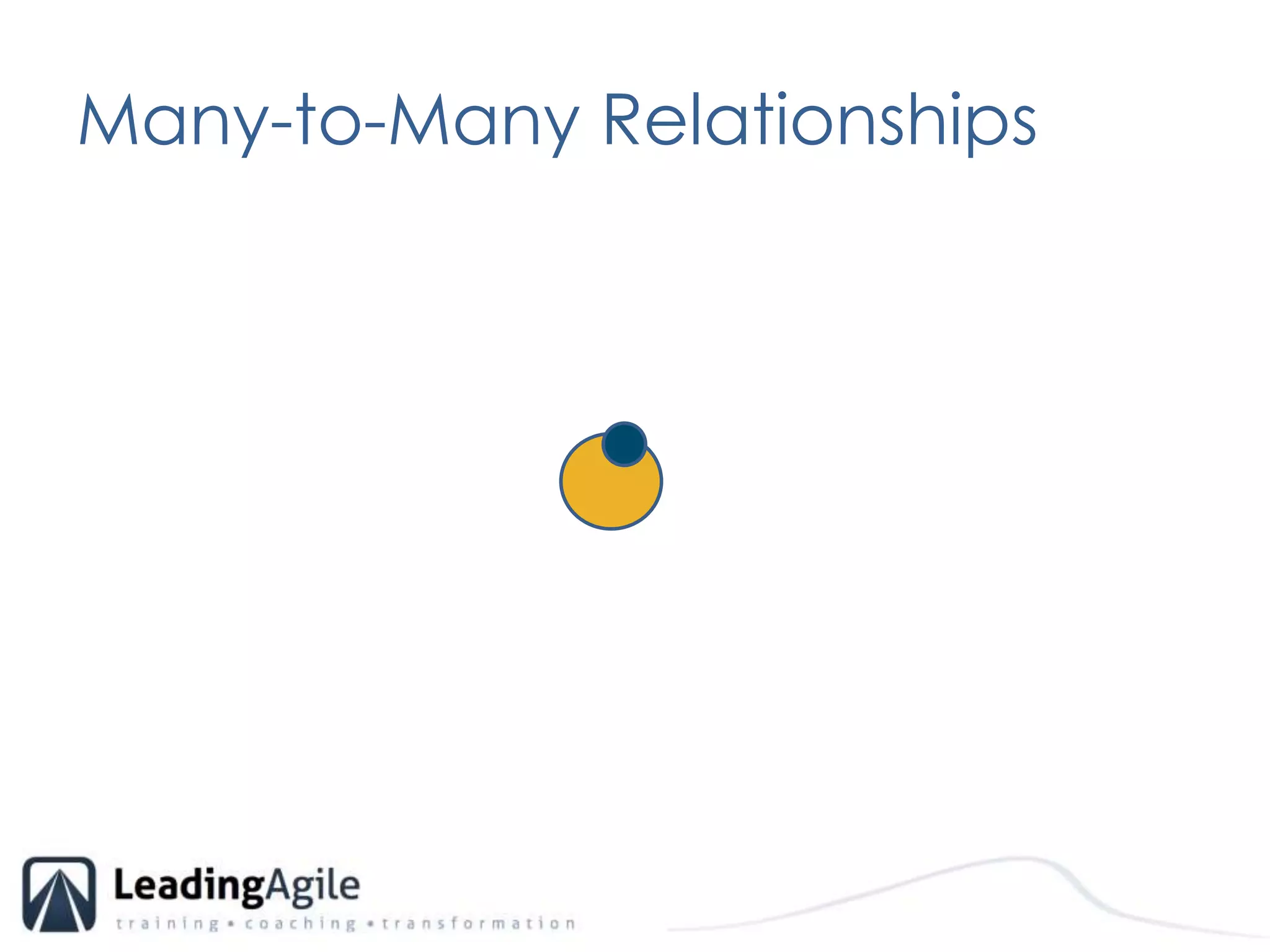 Many-to-Many Relationships

LeadingAgile
training • coaching • transformation